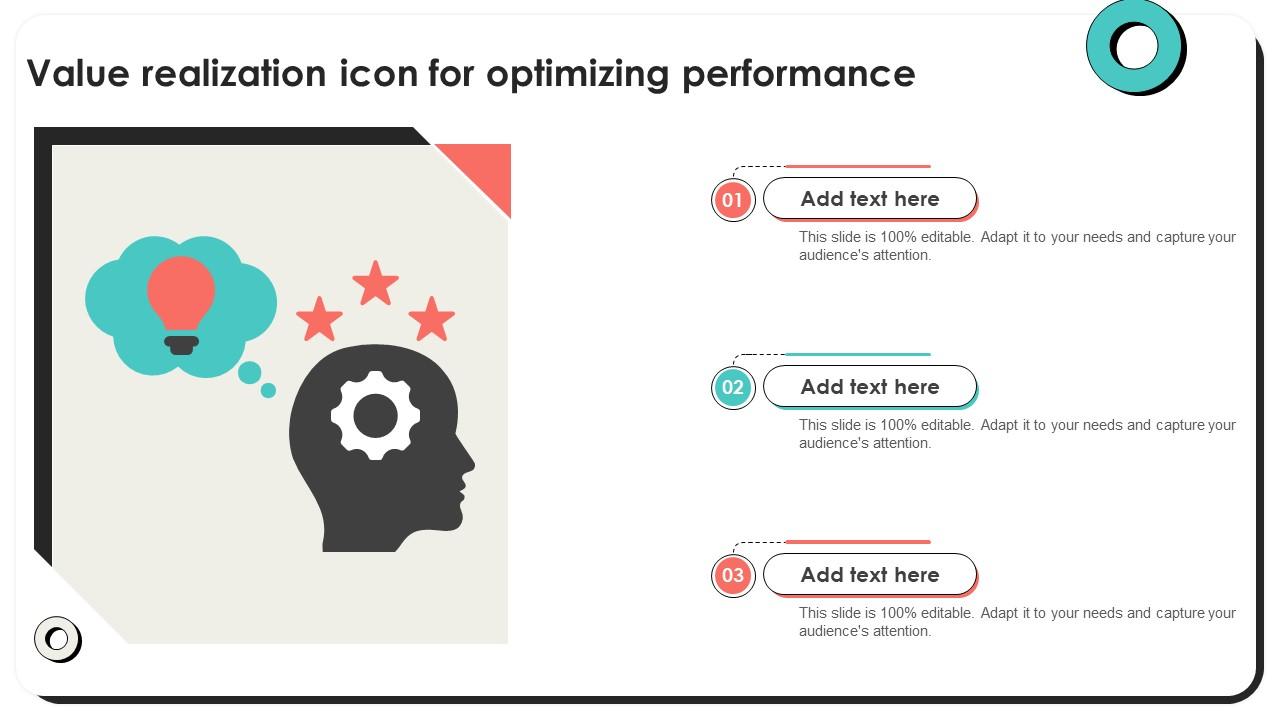 Value realization icon for optimizing performance

01
Add text here
This slide is 100% editable. Adapt it to your needs and capture your audience's attention.

02
Add text here
This slide is 100% editable. Adapt it to your needs and capture your audience's attention.

03
Add text here
This slide is 100% editable. Adapt it to your needs and capture your audience's attention.